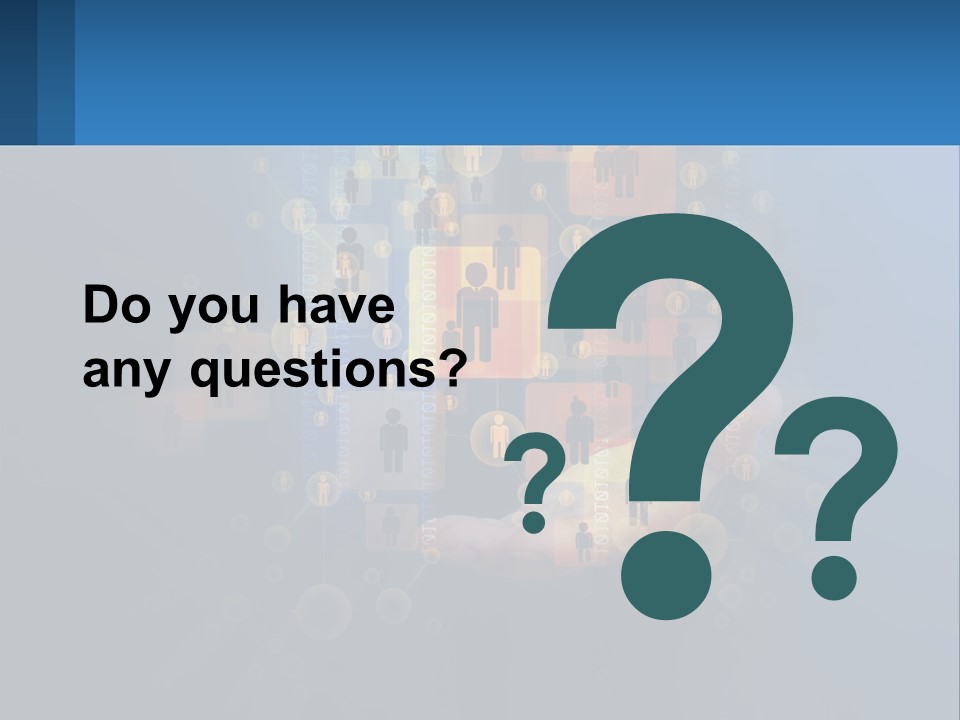 Do you have any questions?

?
?
?